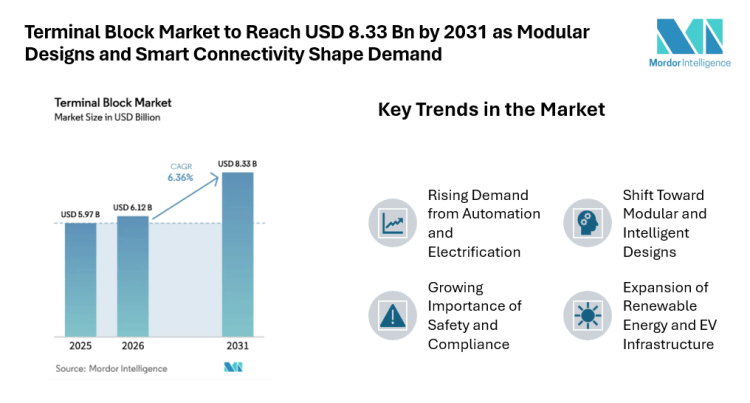 Terminal Block Market to Reach USD 8.33 Bn by 2031 as Modular Designs and Smart Connectivity Shape Demand

Mordor Intelligence

Terminal Block Market
Market Size in USD Billion

CAGR
6.36%

USD 5.97 B
USD 6.12 B
USD 8.33 B

2025
2026
2031

Source: Mordor Intelligence

Key Trends in the Market

Rising Demand from Automation and Electrification

Shift Toward Modular and Intelligent Designs

Growing Importance of Safety and Compliance

Expansion of Renewable Energy and EV Infrastructure